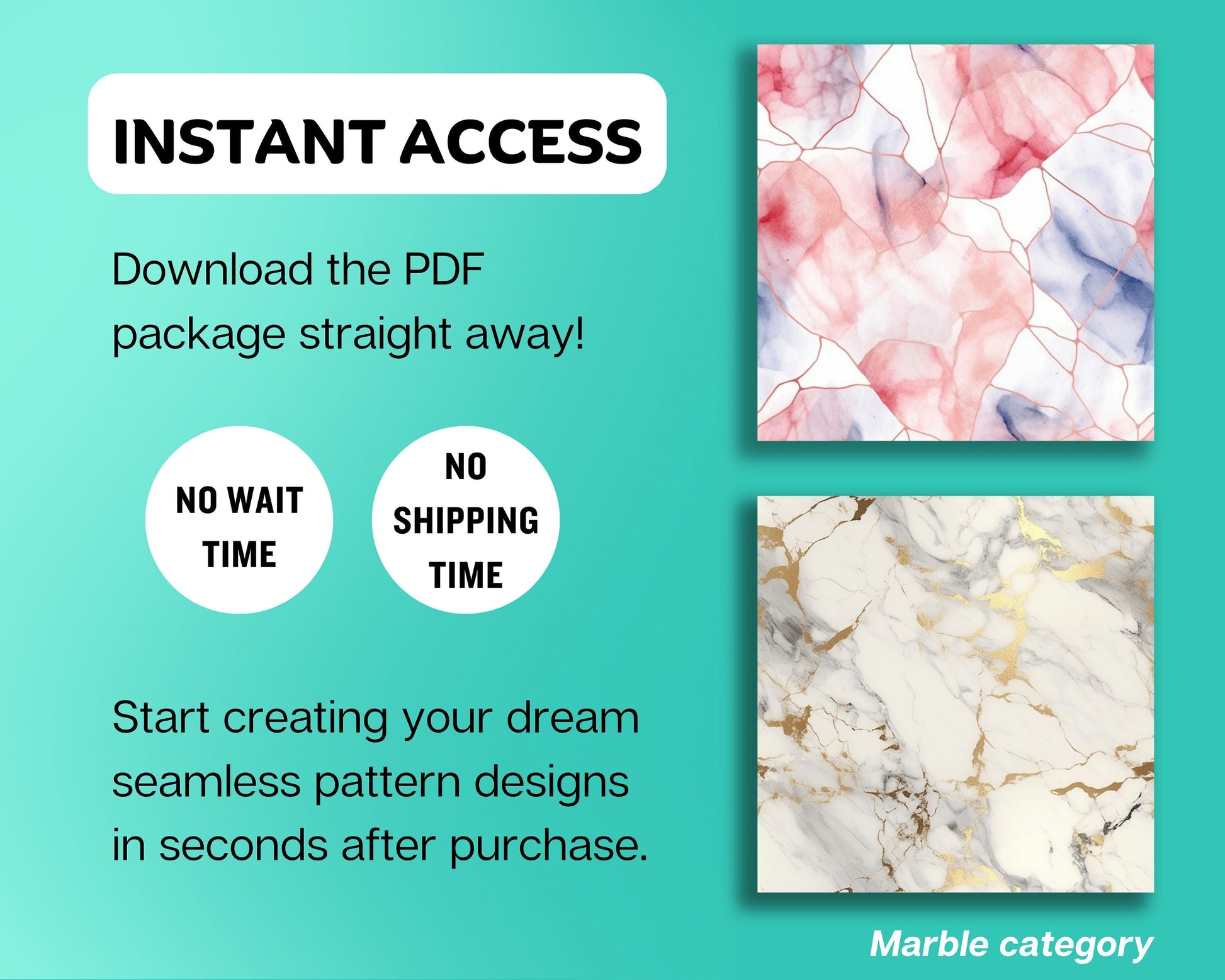 INSTANT ACCESS

Download the PDF package straight away!

NO WAIT TIME

NO SHIPPING TIME

Start creating your dream seamless pattern designs in seconds after purchase.

Marble category